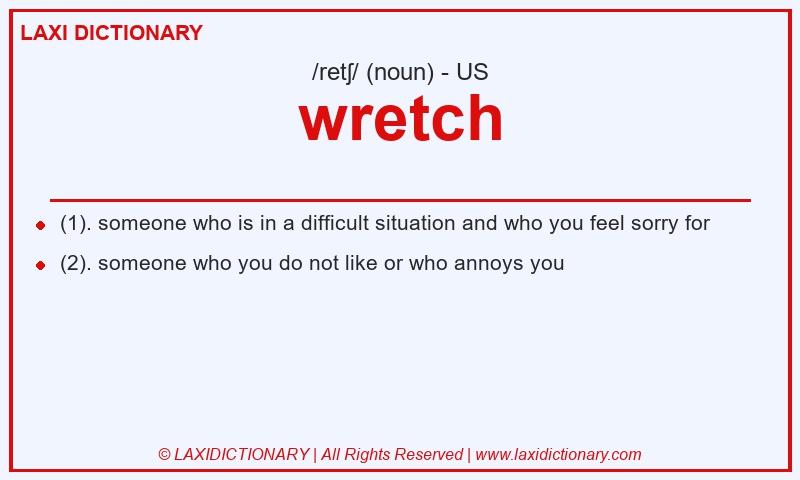 LAXI DICTIONARY

/retʃ/ (noun) - US

wretch

(1). someone who is in a difficult situation and who you feel sorry for

(2). someone who you do not like or who annoys you

© LAXIDICTIONARY | All Rights Reserved | www.laxidictionary.com